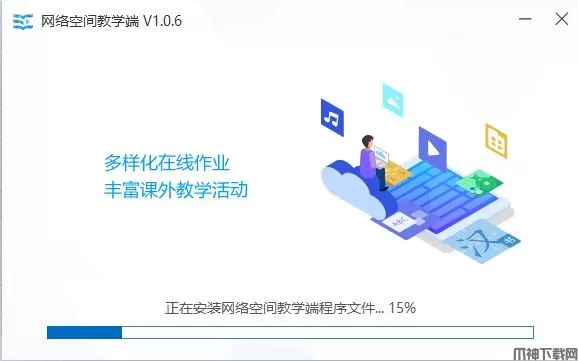 网络空间教学端 V1.0.6

多样化在线作业
丰富课外教学活动

ABC
汉

正在安装网络空间教学端程序文件... 15%

爪神下载网